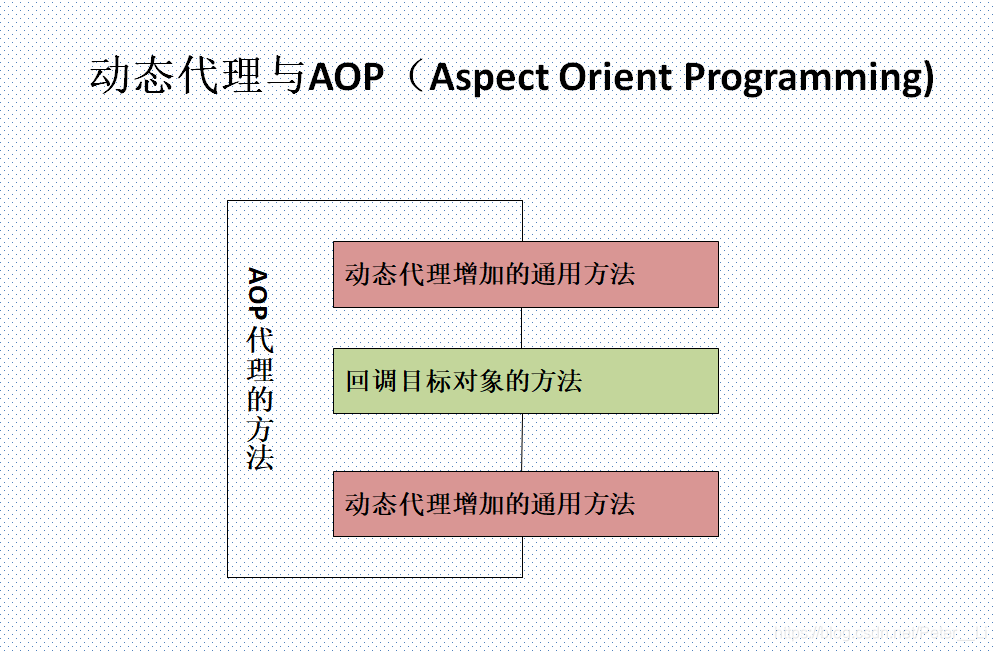 动态代理与AOP（Aspect Orient Programming)

AOP代理的方法

动态代理增加的通用方法

回调目标对象的方法

动态代理增加的通用方法